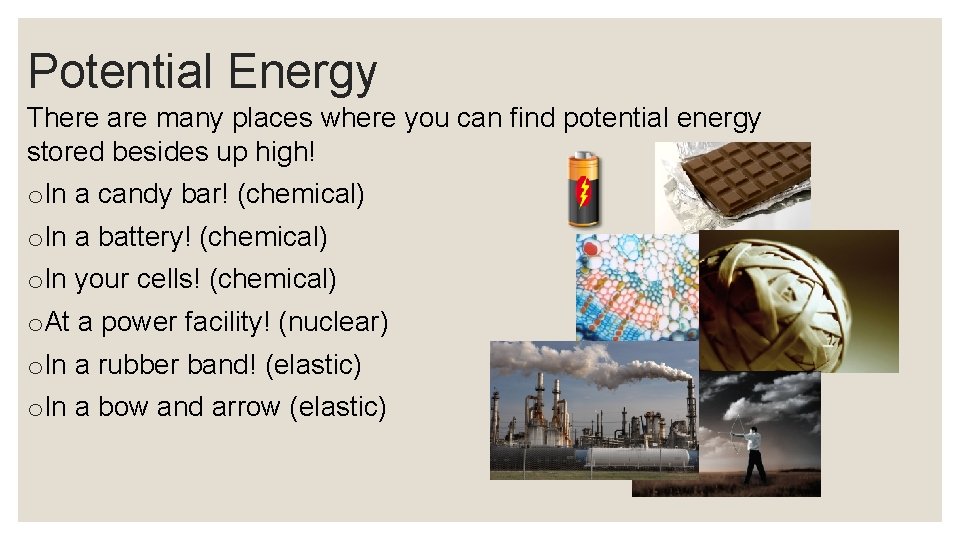 Potential Energy

There are many places where you can find potential energy stored besides up high!

oIn a candy bar! (chemical)

oIn a battery! (chemical)

oIn your cells! (chemical)

oAt a power facility! (nuclear)

oIn a rubber band! (elastic)

oIn a bow and arrow (elastic)